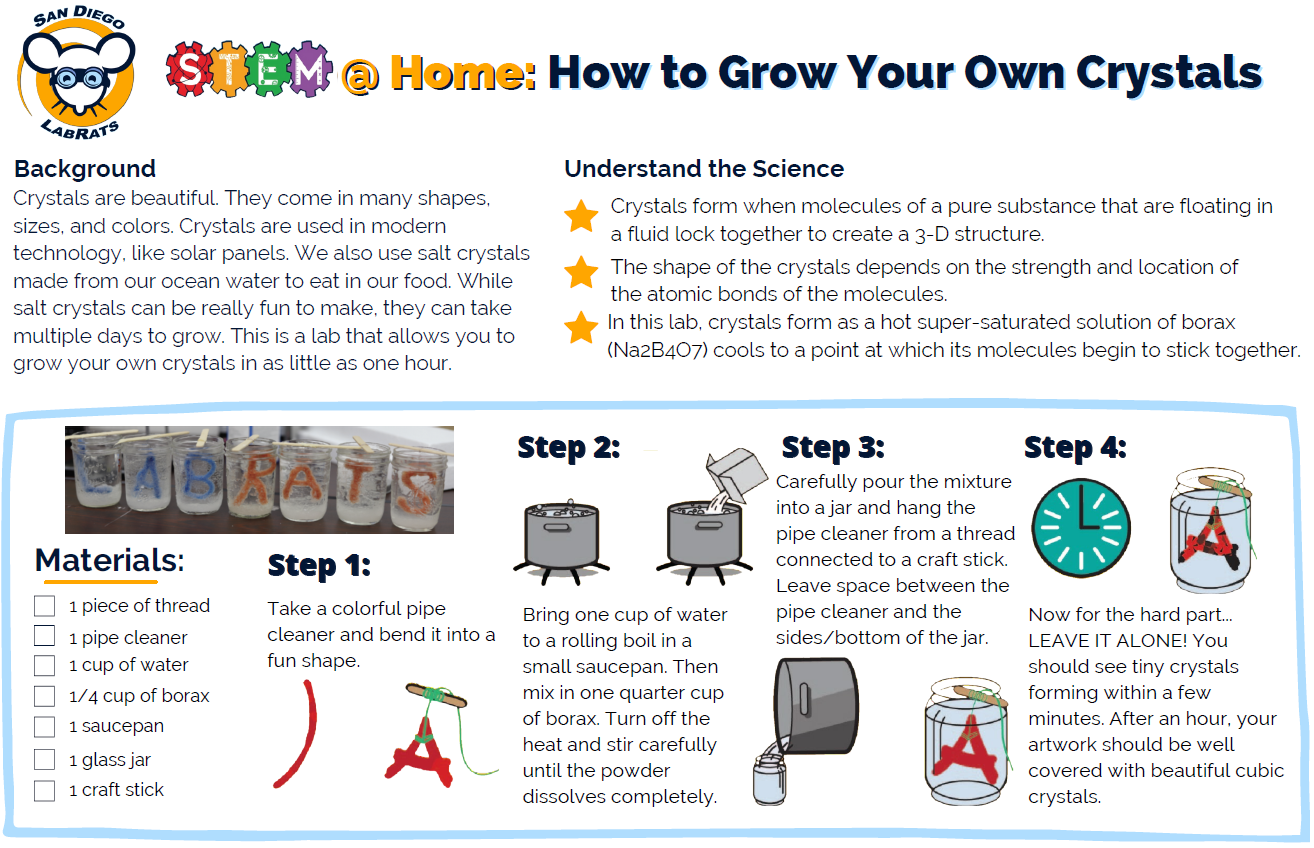 SAN DIEGO
LABRATS

STEM @ Home: How to Grow Your Own Crystals

Background
Crystals are beautiful. They come in many shapes, sizes, and colors. Crystals are used in modern technology, like solar panels. We also use salt crystals made from our ocean water to eat in our food. While salt crystals can be really fun to make, they can take multiple days to grow. This is a lab that allows you to grow your own crystals in as little as one hour.

Understand the Science
Crystals form when molecules of a pure substance that are floating in a fluid lock together to create a 3-D structure.
The shape of the crystals depends on the strength and location of the atomic bonds of the molecules.
In this lab, crystals form as a hot super-saturated solution of borax (Na2B4O7) cools to a point at which its molecules begin to stick together.

LABRATS

Materials:
1 piece of thread
1 pipe cleaner
1 cup of water
1/4 cup of borax
1 saucepan
1 glass jar
1 craft stick

Step 1:
Take a colorful pipe cleaner and bend it into a fun shape.

Step 2:
Bring one cup of water to a rolling boil in a small saucepan. Then mix in one quarter cup of borax. Turn off the heat and stir carefully until the powder dissolves completely.

Step 3:
Carefully pour the mixture into a jar and hang the pipe cleaner from a thread connected to a craft stick. Leave space between the pipe cleaner and the sides/bottom of the jar.

Step 4:
Now for the hard part… LEAVE IT ALONE! You should see tiny crystals forming within a few minutes. After an hour, your artwork should be well covered with beautiful cubic crystals.